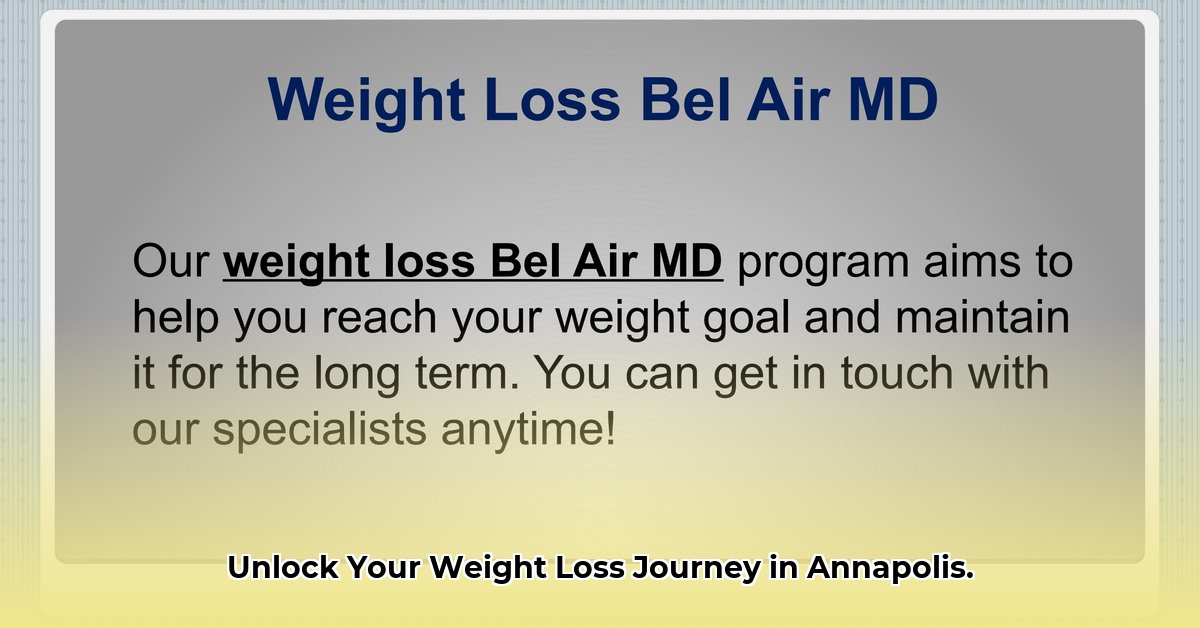 Weight Loss Bel Air MD

Our weight loss Bel Air MD program aims to help you reach your weight goal and maintain it for the long term. You can get in touch with our specialists anytime!

Unlock Your Weight Loss Journey in Annapolis.